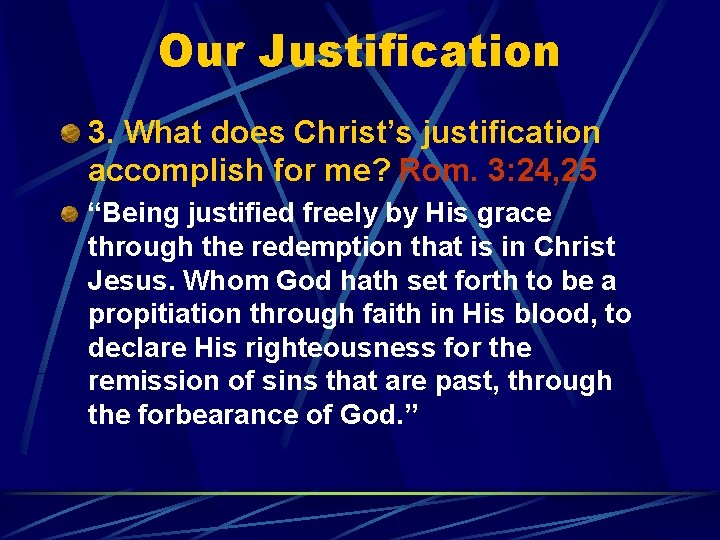 Our Justification

3. What does Christ’s justification accomplish for me? Rom. 3:24,25

“Being justified freely by His grace through the redemption that is in Christ Jesus. Whom God hath set forth to be a propitiation through faith in His blood, to declare His righteousness for the remission of sins that are past, through the forbearance of God.”